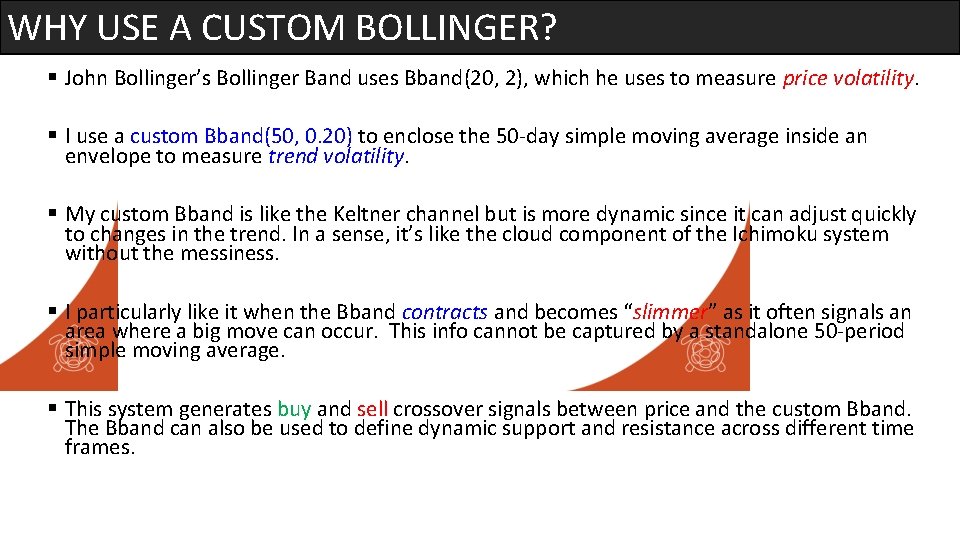 WHY USE A CUSTOM BOLLINGER?

▪ John Bollinger's Bollinger Band uses Bband(20, 2), which he uses to measure price volatility.

▪ I use a custom Bband(50, 0.20) to enclose the 50-day simple moving average inside an envelope to measure trend volatility.

▪ My custom Bband is like the Keltner channel but is more dynamic since it can adjust quickly to changes in the trend. In a sense, it's like the cloud component of the Ichimoku system without the messiness.

▪ I particularly like it when the Bband contracts and becomes "slimmer" as it often signals an area where a big move can occur. This info cannot be captured by a standalone 50-period simple moving average.

▪ This system generates buy and sell crossover signals between price and the custom Bband. The Bband can also be used to define dynamic support and resistance across different time frames.